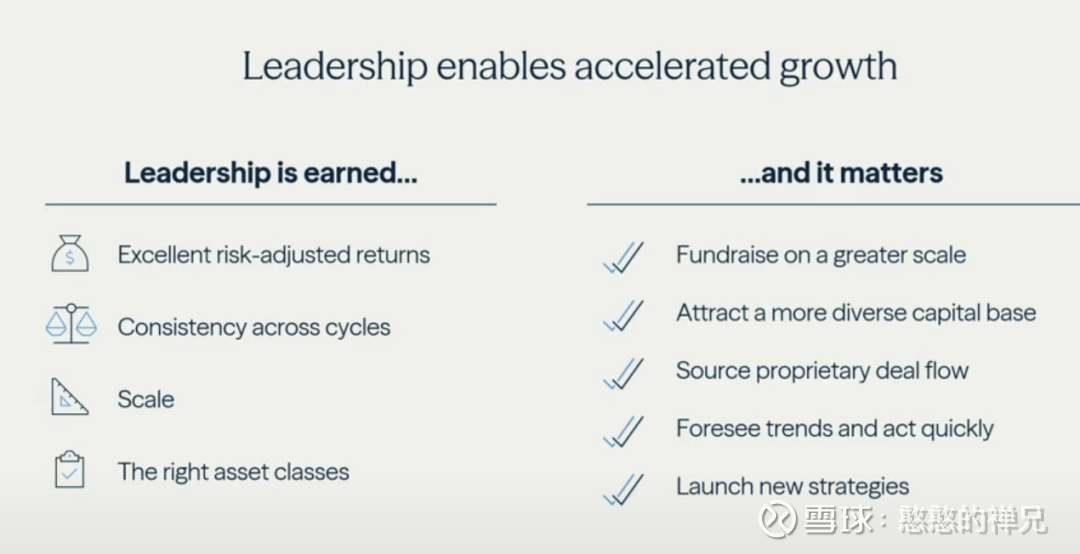 Leadership enables accelerated growth

Leadership is earned...

Excellent risk-adjusted returns

Consistency across cycles

Scale

The right asset classes

...and it matters

Fundraise on a greater scale

Attract a more diverse capital base

Source proprietary deal flow

Foresee trends and act quickly

Launch new strategies

雪球：憨憨的禅兄